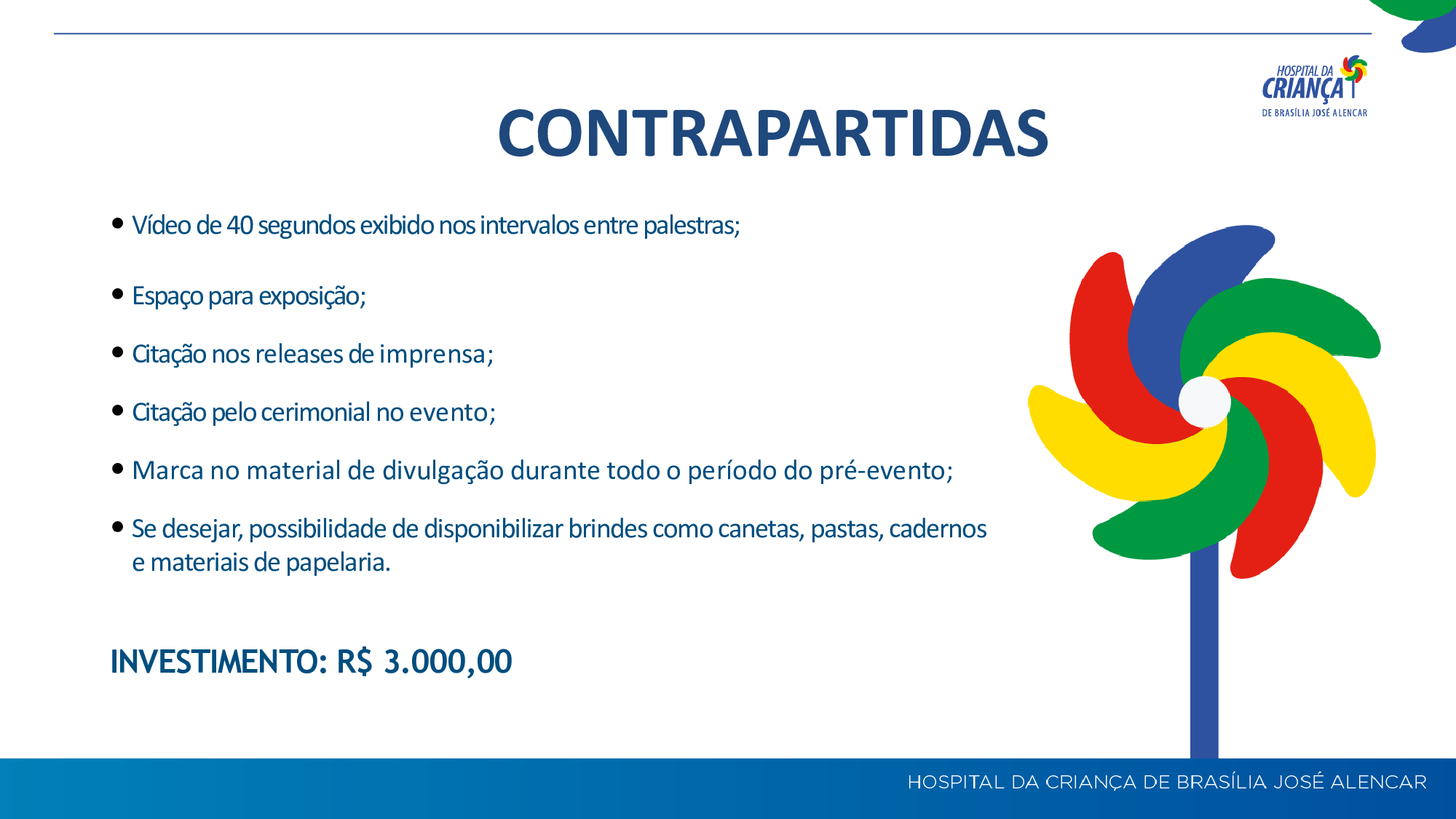 HOSPITAL DA CRIANÇA DE BRASÍLIA JOSÉ ALENCAR

CONTRAPARTIDAS

• Vídeo de 40 segundos exibido nos intervalos entre palestras;

• Espaço para exposição;

• Citação nos releases de imprensa;

• Citação pelo cerimonial no evento;

• Marca no material de divulgação durante todo o período do pré-evento;

• Se desejar, possibilidade de disponibilizar brindes como canetas, pastas, cadernos e materiais de papelaria.

INVESTIMENTO: R$ 3.000,00

HOSPITAL DA CRIANÇA DE BRASÍLIA JOSÉ ALENCAR